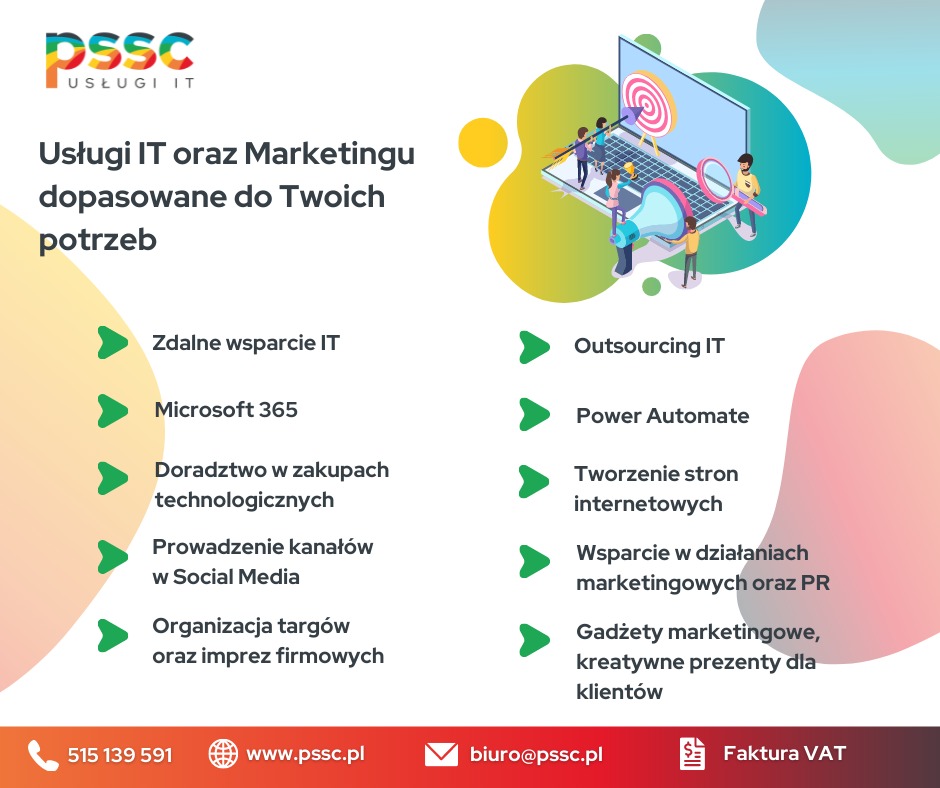 pssc
USŁUGI IT

Usługi IT oraz Marketingu dopasowane do Twoich potrzeb

Zdalne wsparcie IT

Microsoft 365

Doradztwo w zakupach technologicznych

Prowadzenie kanałów w Social Media

Organizacja targów oraz imprez firmowych

Outsourcing IT

Power Automate

Tworzenie stron internetowych

Wsparcie w działaniach marketingowych oraz PR

Gadżety marketingowe, kreatywne prezenty dla klientów

515 139 591 www.pssc.pl biuro@pssc.pl Faktura VAT